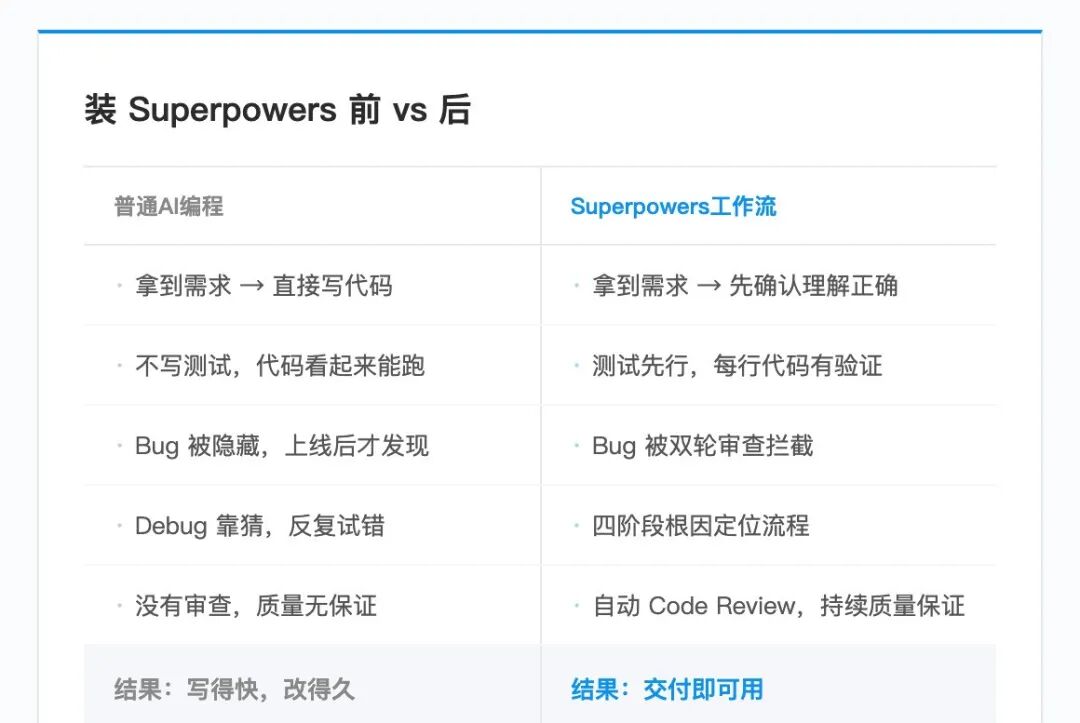 装 Superpowers 前 vs 后

| 普通AI编程 | Superpowers工作流 |
|---|---|
| · 拿到需求 → 直接写代码 | · 拿到需求 → 先确认理解正确 |
| · 不写测试，代码看起来能跑 | · 测试先行，每行代码有验证 |
| · Bug 被隐藏，上线后才发现 | · Bug 被双轮审查拦截 |
| · Debug 靠猜，反复试错 | · 四阶段根因定位流程 |
| · 没有审查，质量无保证 | · 自动 Code Review，持续质量保证 |
| 结果：写得快，改得久 | 结果：交付即可用 |